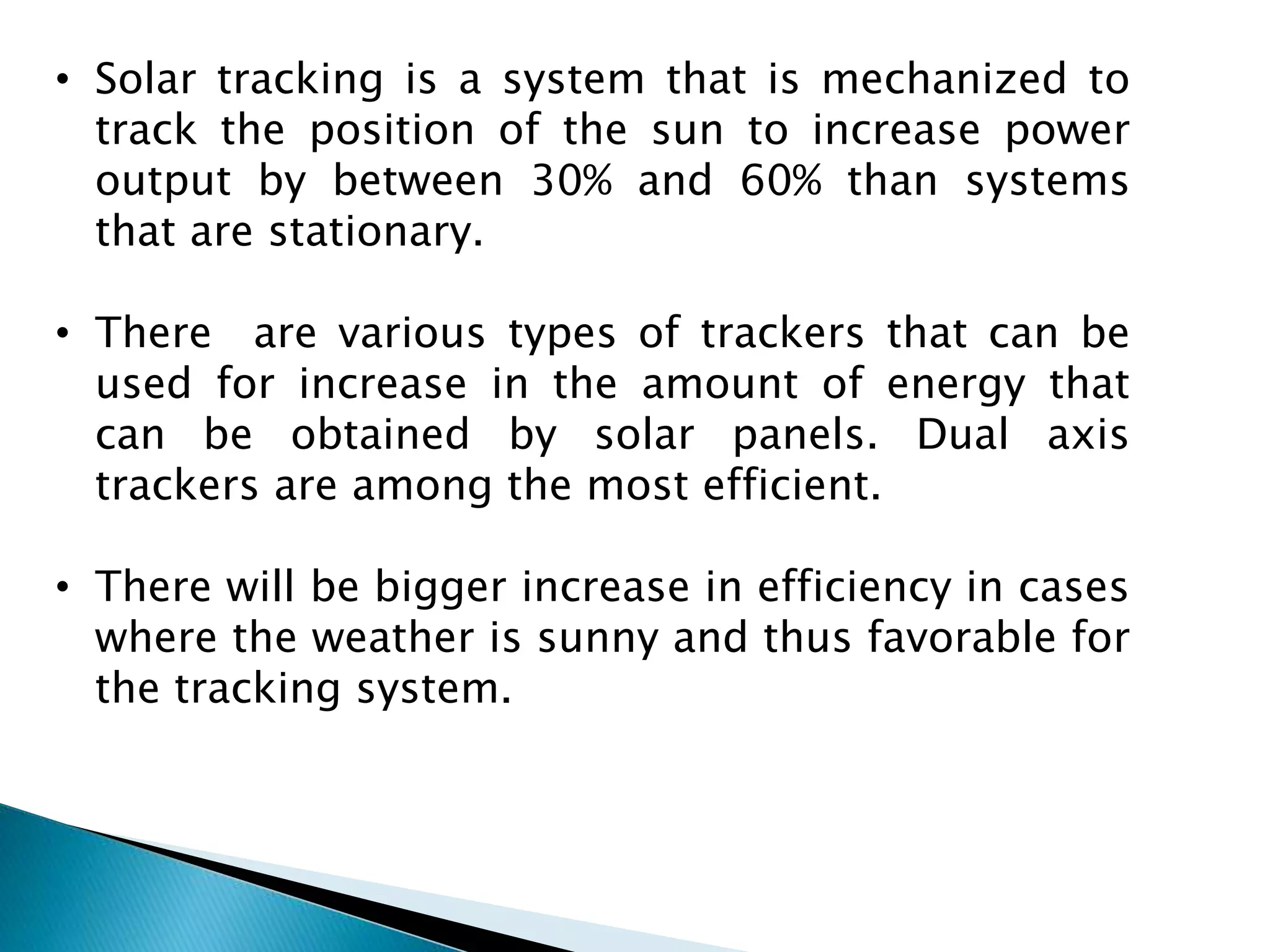 • Solar tracking is a system that is mechanized to track the position of the sun to increase power output by between 30% and 60% than systems that are stationary.

• There are various types of trackers that can be used for increase in the amount of energy that can be obtained by solar panels. Dual axis trackers are among the most efficient.

• There will be bigger increase in efficiency in cases where the weather is sunny and thus favorable for the tracking system.